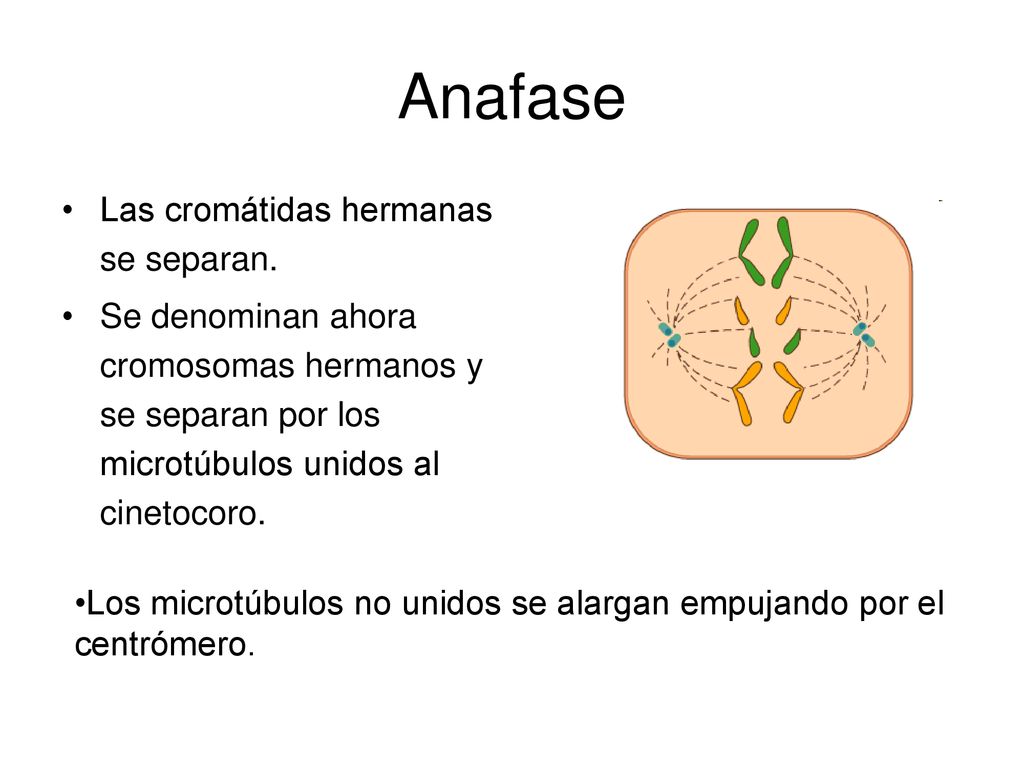 Anafase

• Las cromátidas hermanas se separan.

• Se denominan ahora cromosomas hermanos y se separan por los microtúbulos unidos al cinetocoro.

•Los microtúbulos no unidos se alargan empujando por el centrómero.